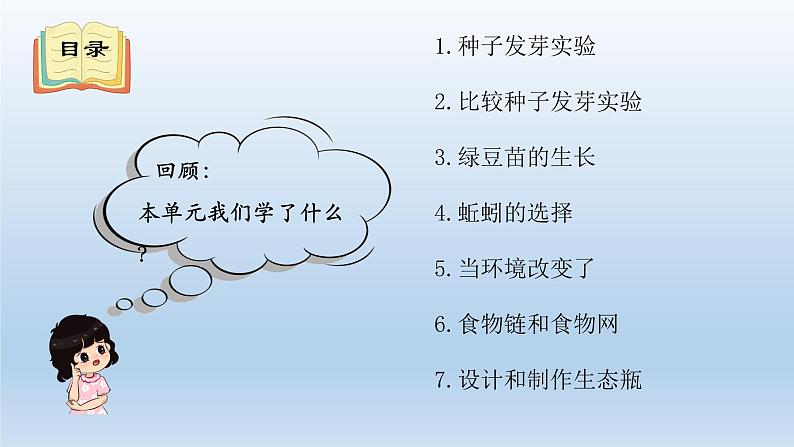 目录

回顾：
本单元我们学了什么
？

1. 种子发芽实验

2. 比较种子发芽实验

3. 绿豆苗的生长

4. 蚯蚓的选择

5. 当环境改变了

6. 食物链和食物网

7. 设计和制作生态瓶